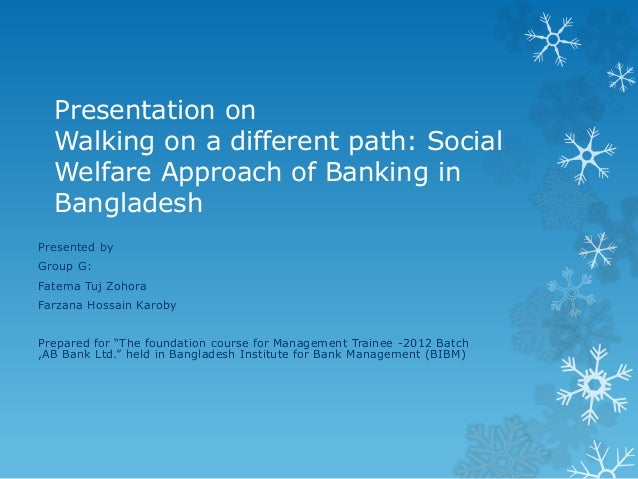 Presentation on
Walking on a different path: Social Welfare Approach of Banking in Bangladesh

Presented by

Group G:

Fatema Tuj Zohora

Farzana Hossain Karoby

Prepared for “The foundation course for Management Trainee -2012 Batch ,AB Bank Ltd.” held in Bangladesh Institute for Bank Management (BIBM)